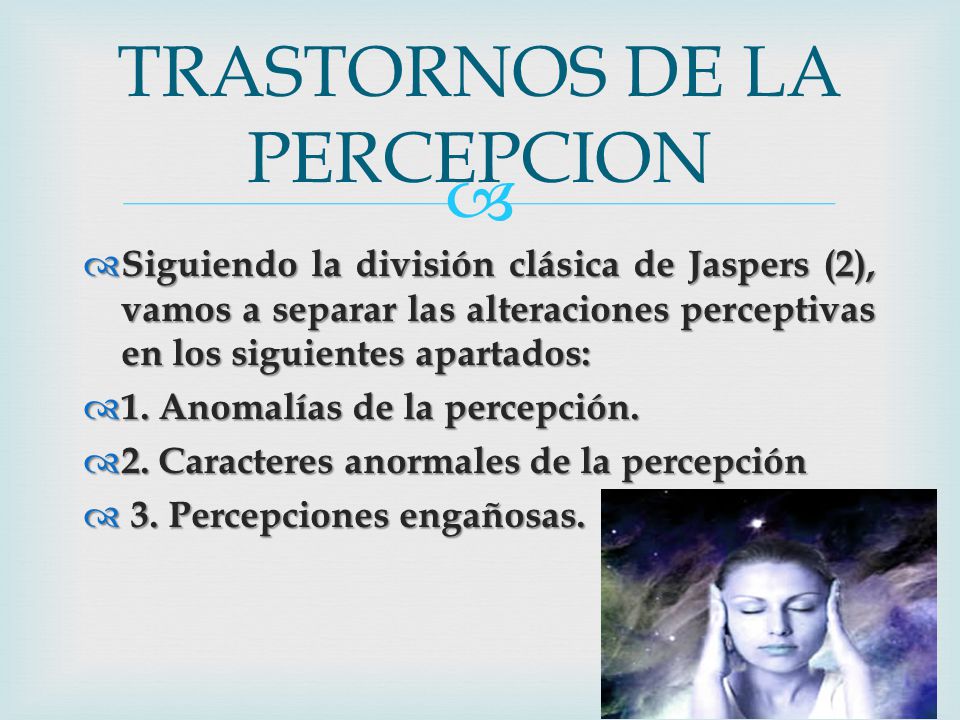 TRASTORNOS DE LA PERCEPCION

Siguiendo la división clásica de Jaspers (2), vamos a separar las alteraciones perceptivas en los siguientes apartados:

1. Anomalías de la percepción.

2. Caracteres anormales de la percepción

3. Percepciones engañosas.